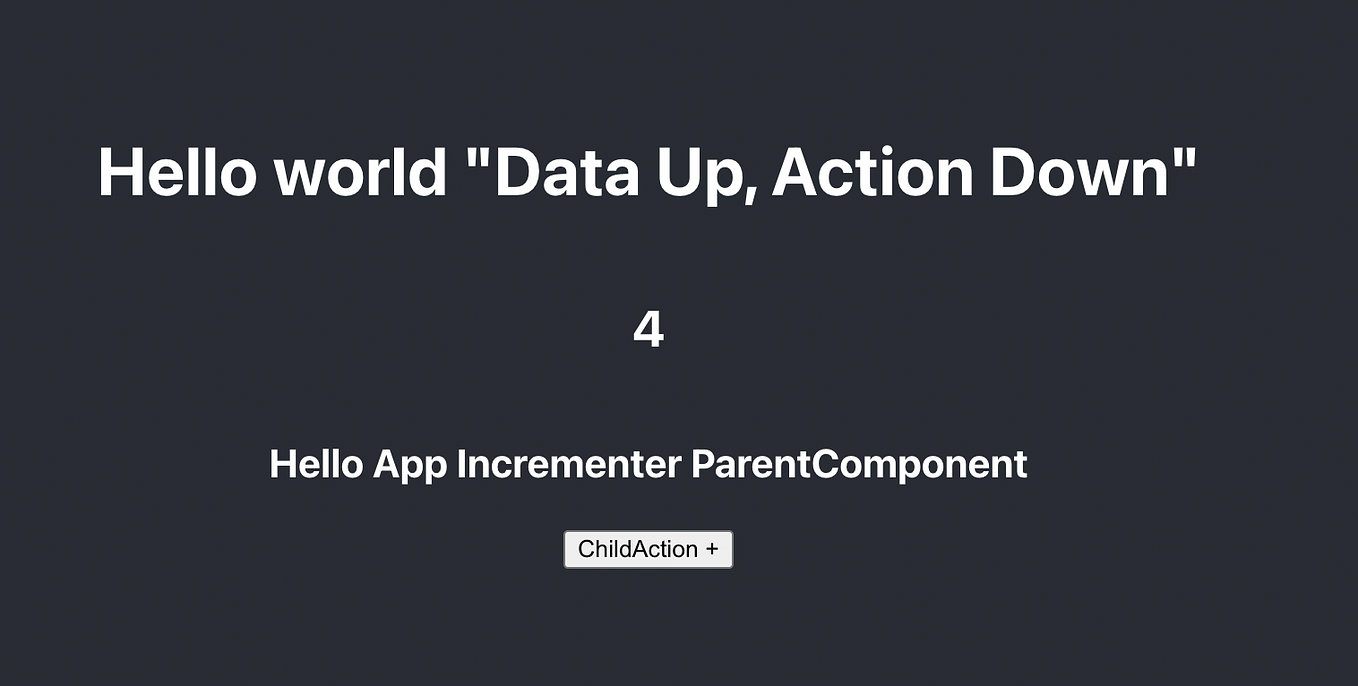 Hello world "Data Up, Action Down"

4

Hello App Incrementer ParentComponent

ChildAction +